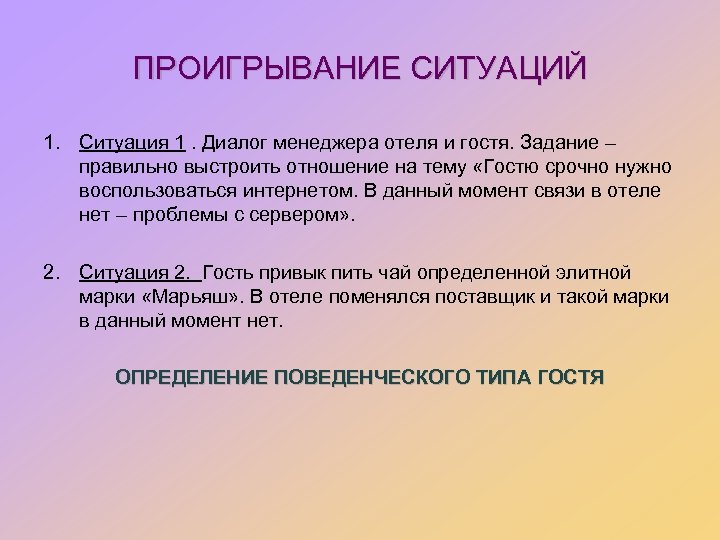 ПРОИГРЫВАНИЕ СИТУАЦИЙ

1. Ситуация 1 . Диалог менеджера отеля и гостя. Задание – правильно выстроить отношение на тему «Гостю срочно нужно воспользоваться интернетом. В данный момент связи в отеле нет – проблемы с сервером».

2. Ситуация 2. Гость привык пить чай определенной элитной марки «Марьяш». В отеле поменялся поставщик и такой марки в данный момент нет.

ОПРЕДЕЛЕНИЕ ПОВЕДЕНЧЕСКОГО ТИПА ГОСТЯ